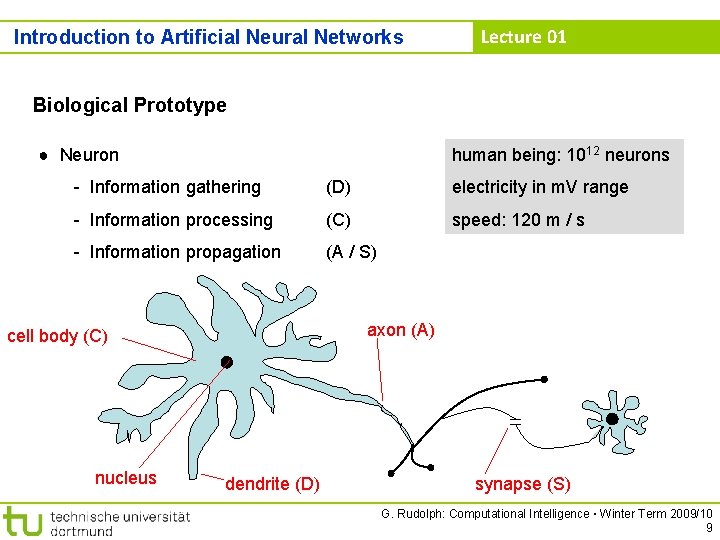 Introduction to Artificial Neural Networks

Lecture 01

Biological Prototype

● Neuron
- Information gathering (D)
- Information processing (C)
- Information propagation (A / S)

human being: $10^{12}$ neurons
electricity in mV range
speed: 120 m / s

cell body (C)
axon (A)
nucleus
dendrite (D)
synapse (S)

tu technische universität dortmund

G. Rudolph: Computational Intelligence ▪ Winter Term 2009/10
9